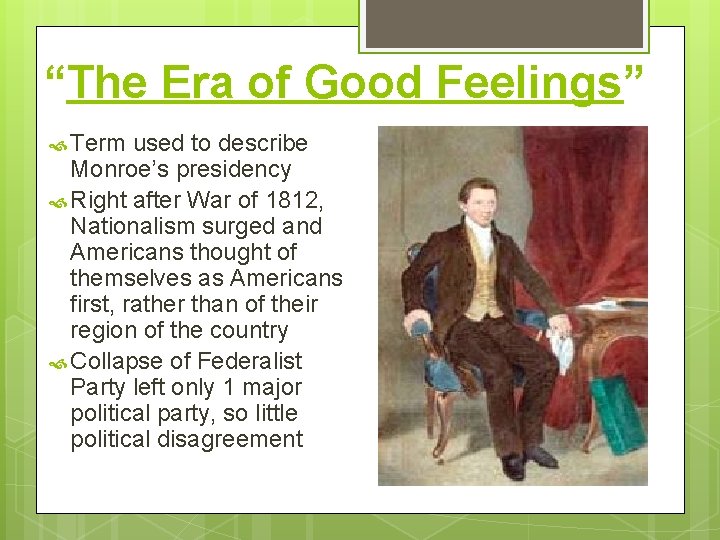 “The Era of Good Feelings”

Term used to describe Monroe’s presidency

Right after War of 1812, Nationalism surged and Americans thought of themselves as Americans first, rather than of their region of the country

Collapse of Federalist Party left only 1 major political party, so little political disagreement